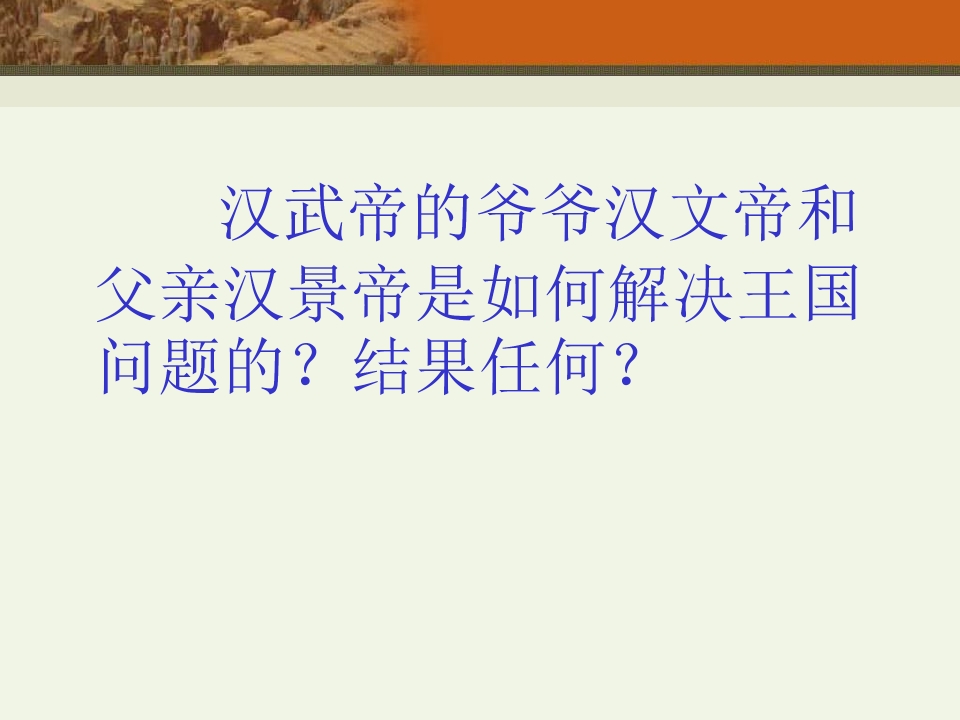 汉武帝的爷爷汉文帝和父亲汉景帝是如何解决王国问题的？结果任何？